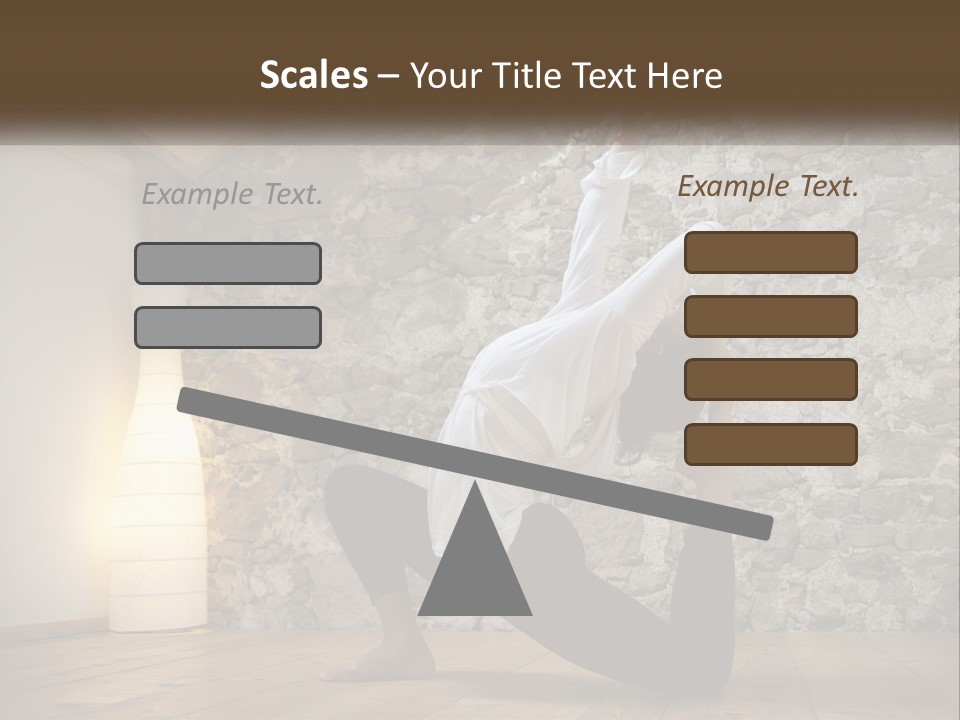 Scales – Your Title Text Here

Example Text.

Example Text.